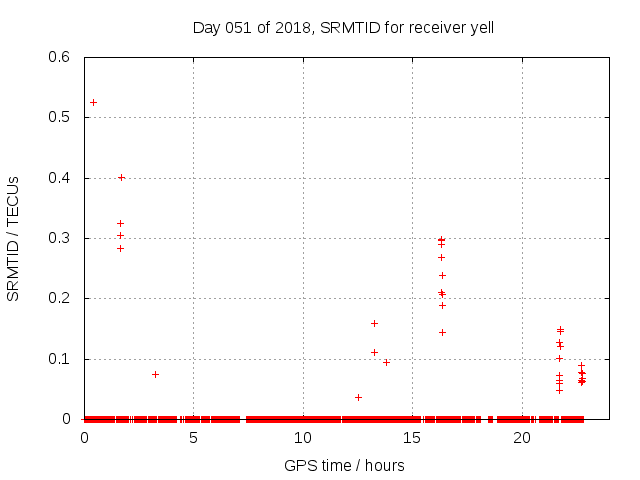 Day 051 of 2018, SRMTID for receiver yell

SRMTID / TECUs

0.6
0.5
0.4
0.3
0.2
0.1
0

0
5
10
15
20

GPS time / hours